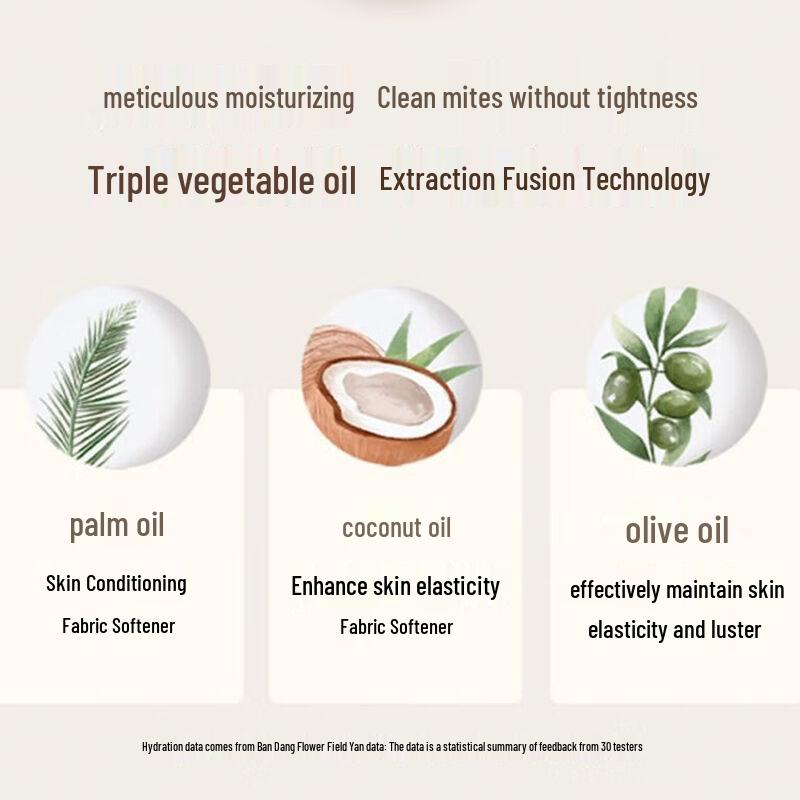 meticulous moisturizing Clean mites without tightness

Triple vegetable oil Extraction Fusion Technology

palm oil

Skin Conditioning

Fabric Softener

coconut oil

Enhance skin elasticity

Fabric Softener

olive oil

effectively maintain skin elasticity and luster

Hydration data comes from Ban Dang Flower Field Yan data: The data is a statistical summary of feedback from 30 testers